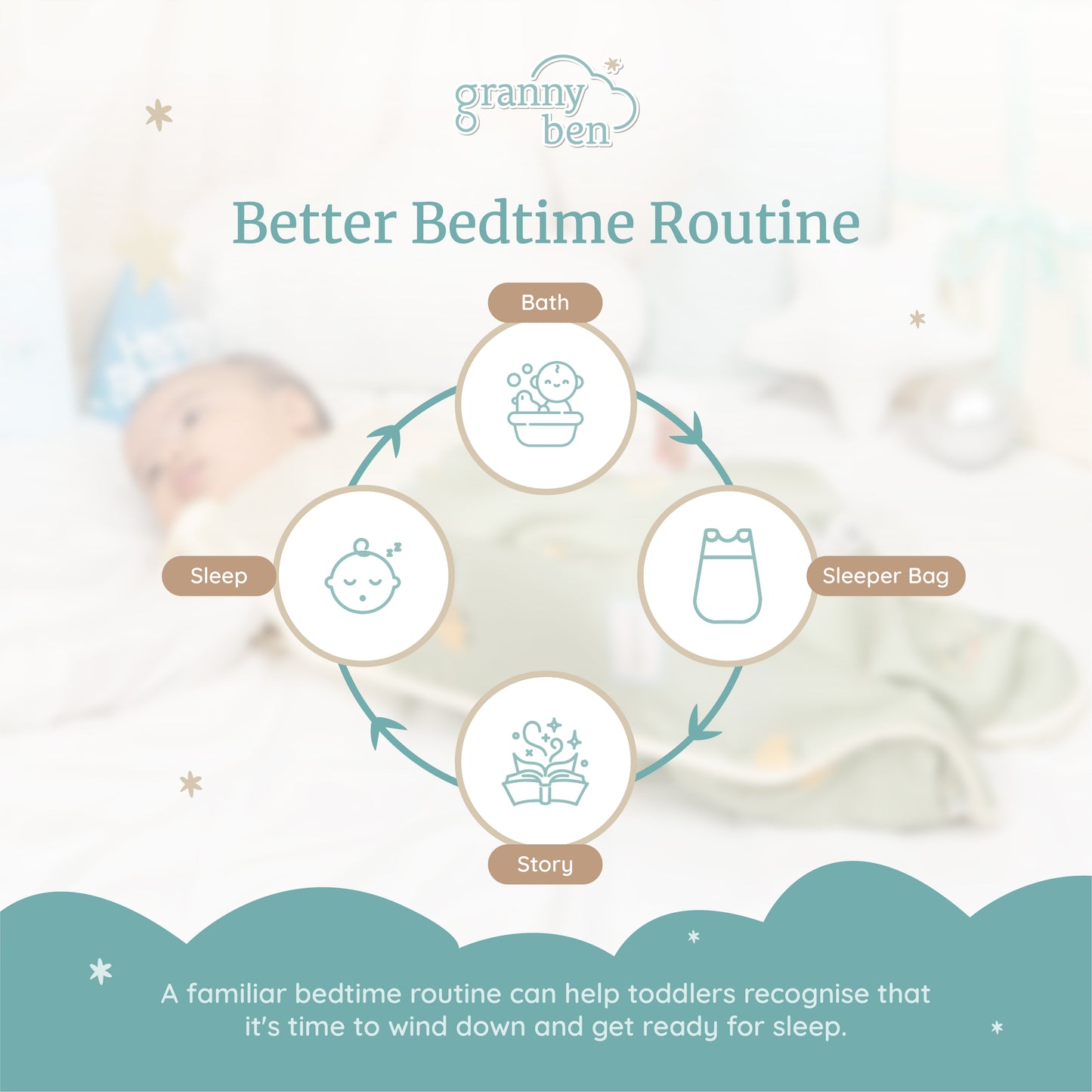 granny ben

Better Bedtime Routine

Bath

Sleeper Bag

Story

Sleep

A familiar bedtime routine can help toddlers recognise that it's time to wind down and get ready for sleep.